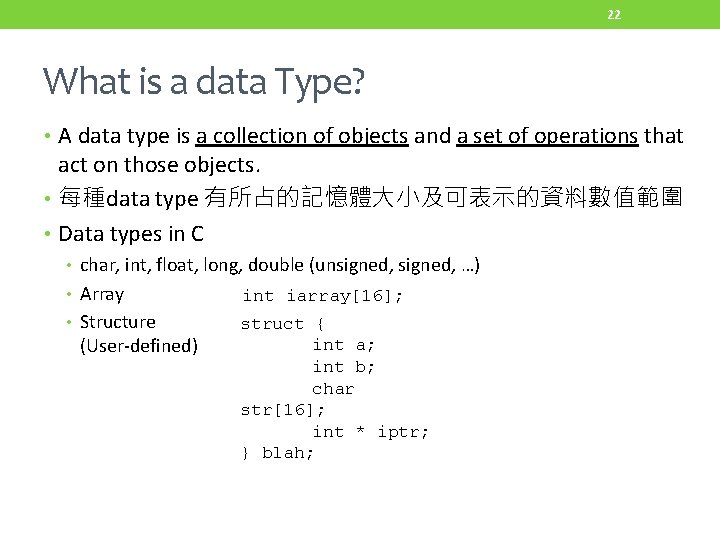 22

What is a data Type?

• A data type is a collection of objects and a set of operations that act on those objects.

• 每種data type 有所占的記憶體大小及可表示的資料數值範圍

• Data types in C

• char, int, float, long, double (unsigned, signed, …)

• Array

int iarray[16];

• Structure (User-defined)

struct {
	int a;
	int b;
	char
str[16];
	int * iptr;
} blah;